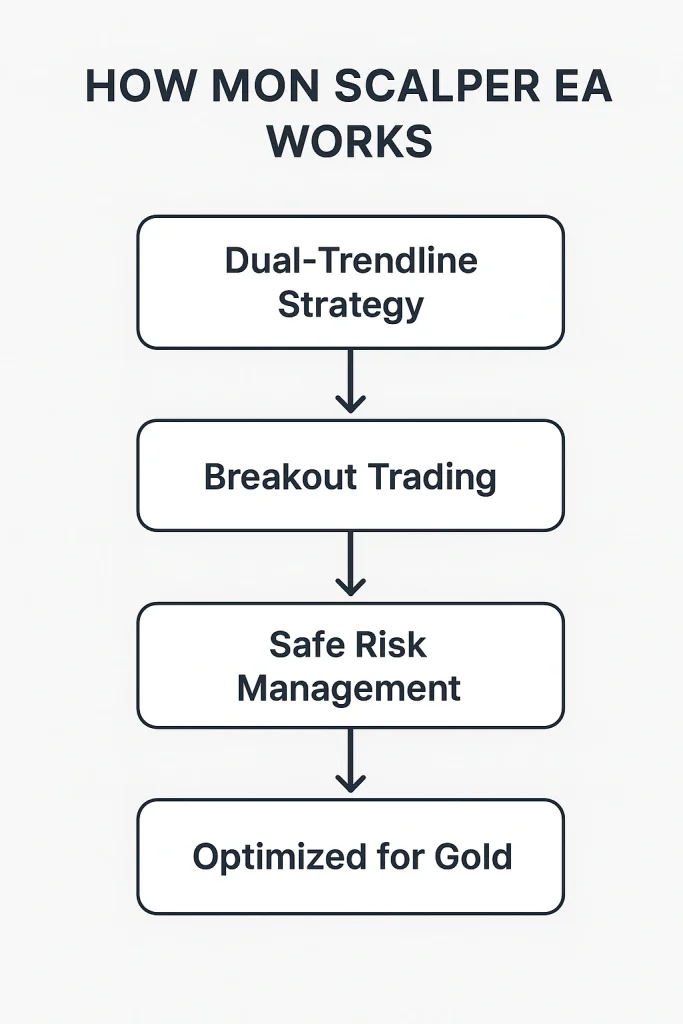 HOW MON SCALPER EA WORKS

Dual-Trendline Strategy

Breakout Trading

Safe Risk Management

Optimized for Gold